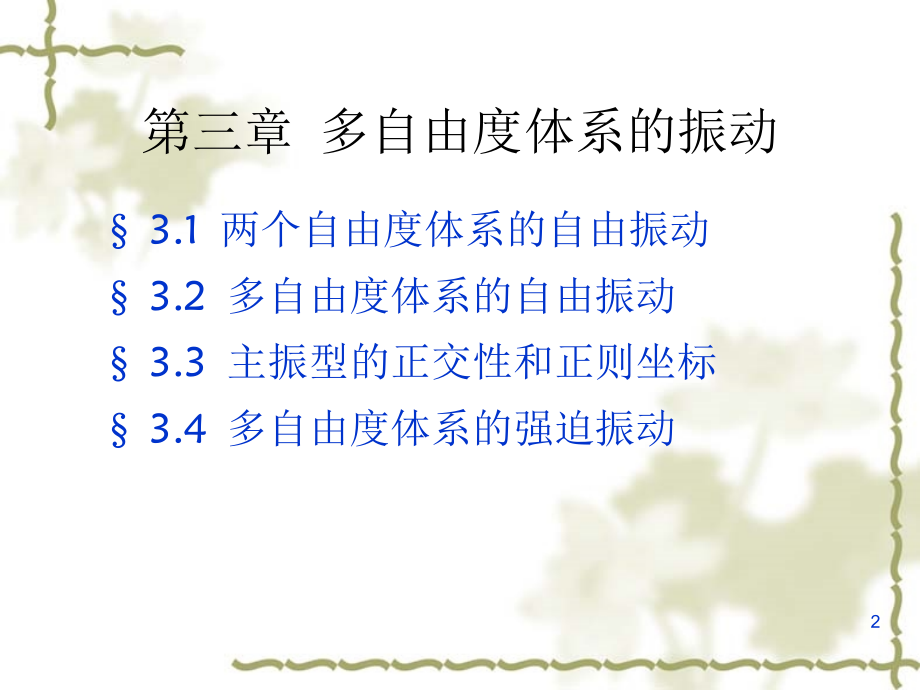 第三章 多自由度体系的振动

§ 3.1 两个自由度体系的自由振动

§ 3.2 多自由度体系的自由振动

§ 3.3 主振型的正交性和正则坐标

§ 3.4 多自由度体系的强迫振动

2